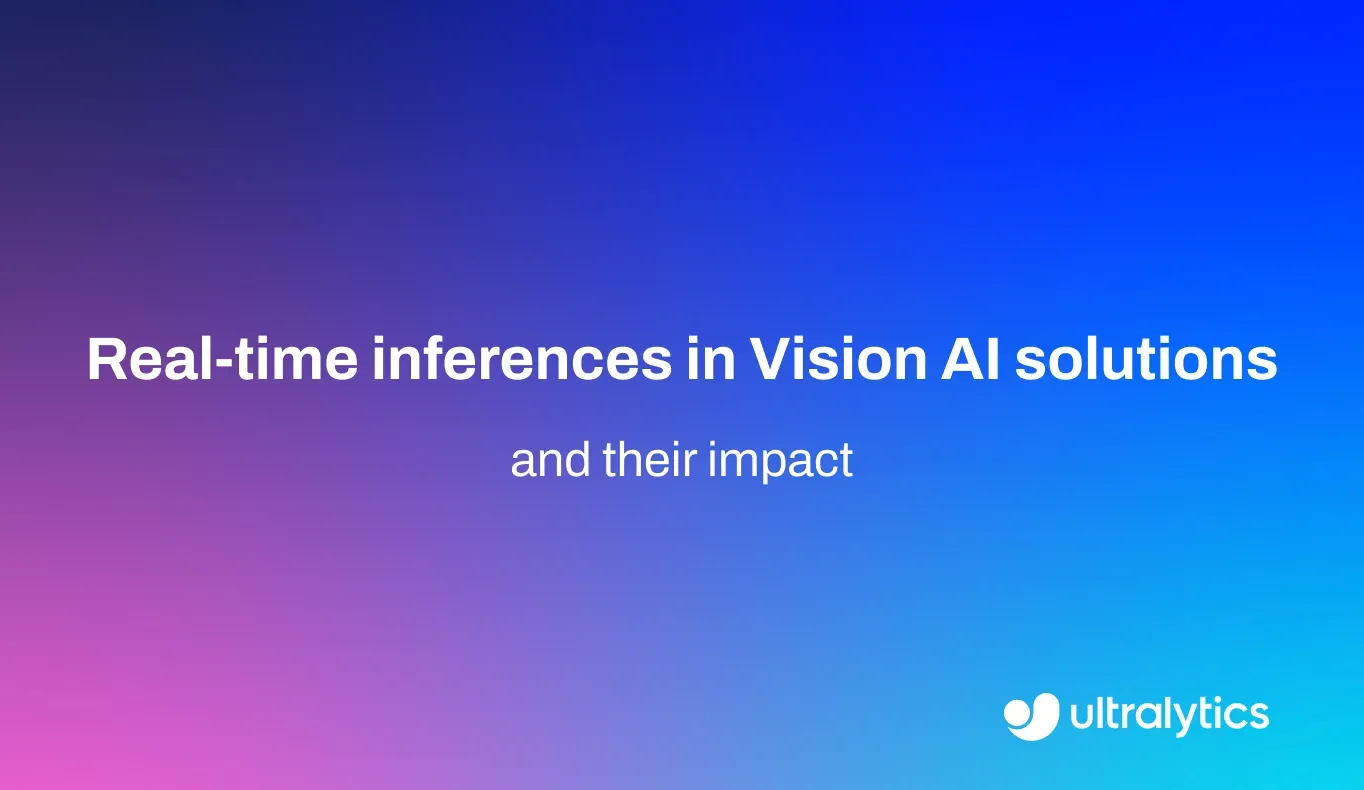 Real-time inferences in Vision AI solutions

and their impact

ultralytics